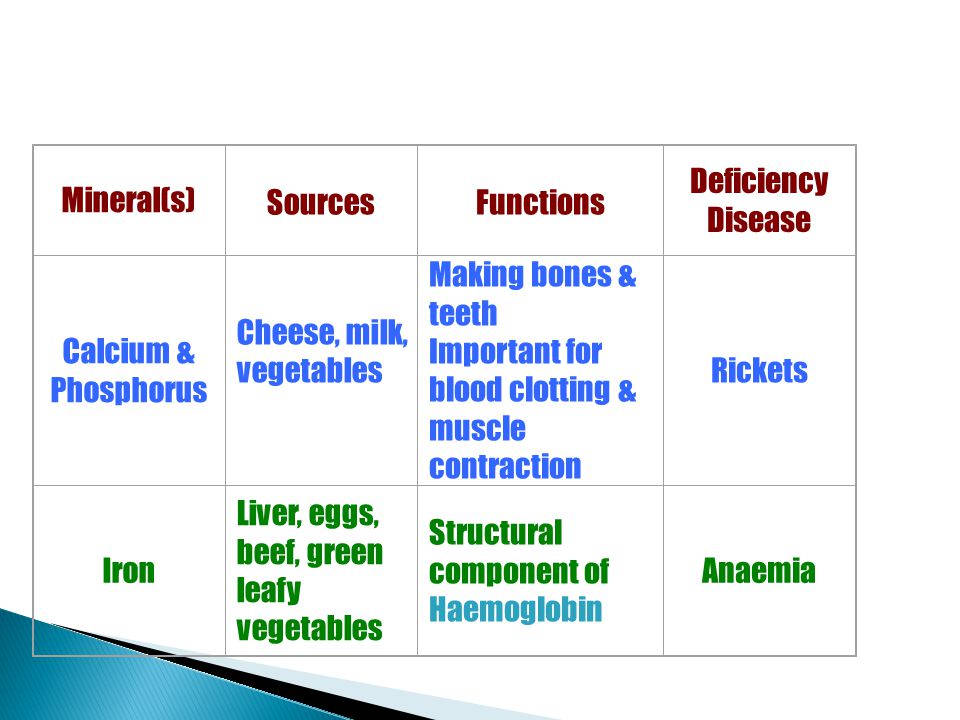 | Mineral(s) | Sources | Functions | Deficiency Disease |
|---|---|---|---|
| Calcium & Phosphorus | Cheese, milk, vegetables | Making bones & teeth Important for blood clotting & muscle contraction | Rickets |
| Iron | Liver, eggs, beef, green leafy vegetables | Structural component of Haemoglobin | Anaemia |